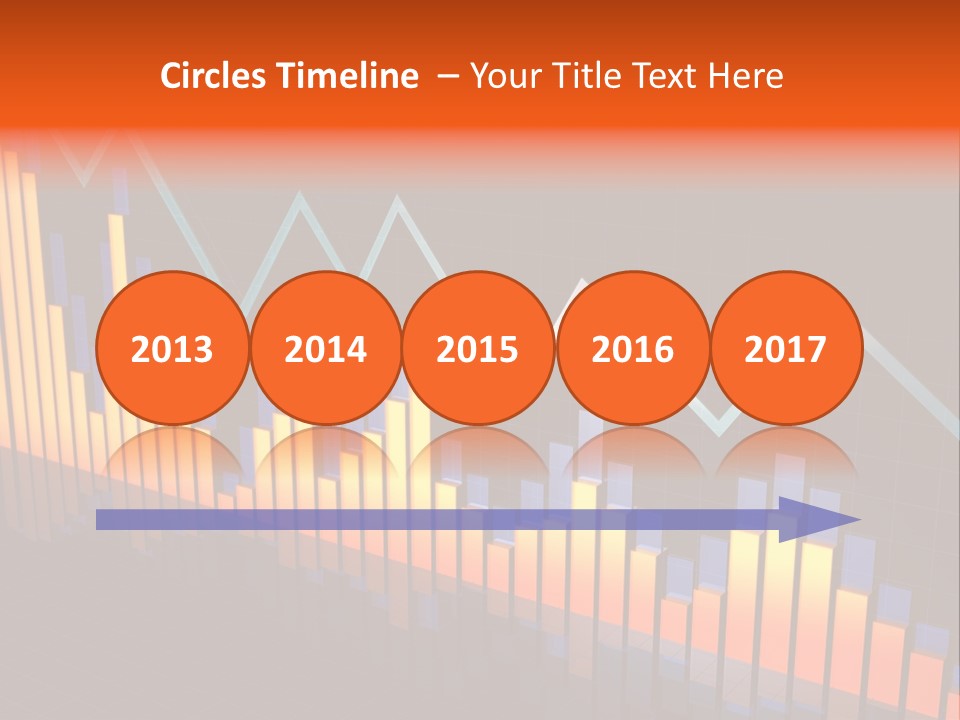 Circles Timeline – Your Title Text Here

2013
2014
2015
2016
2017